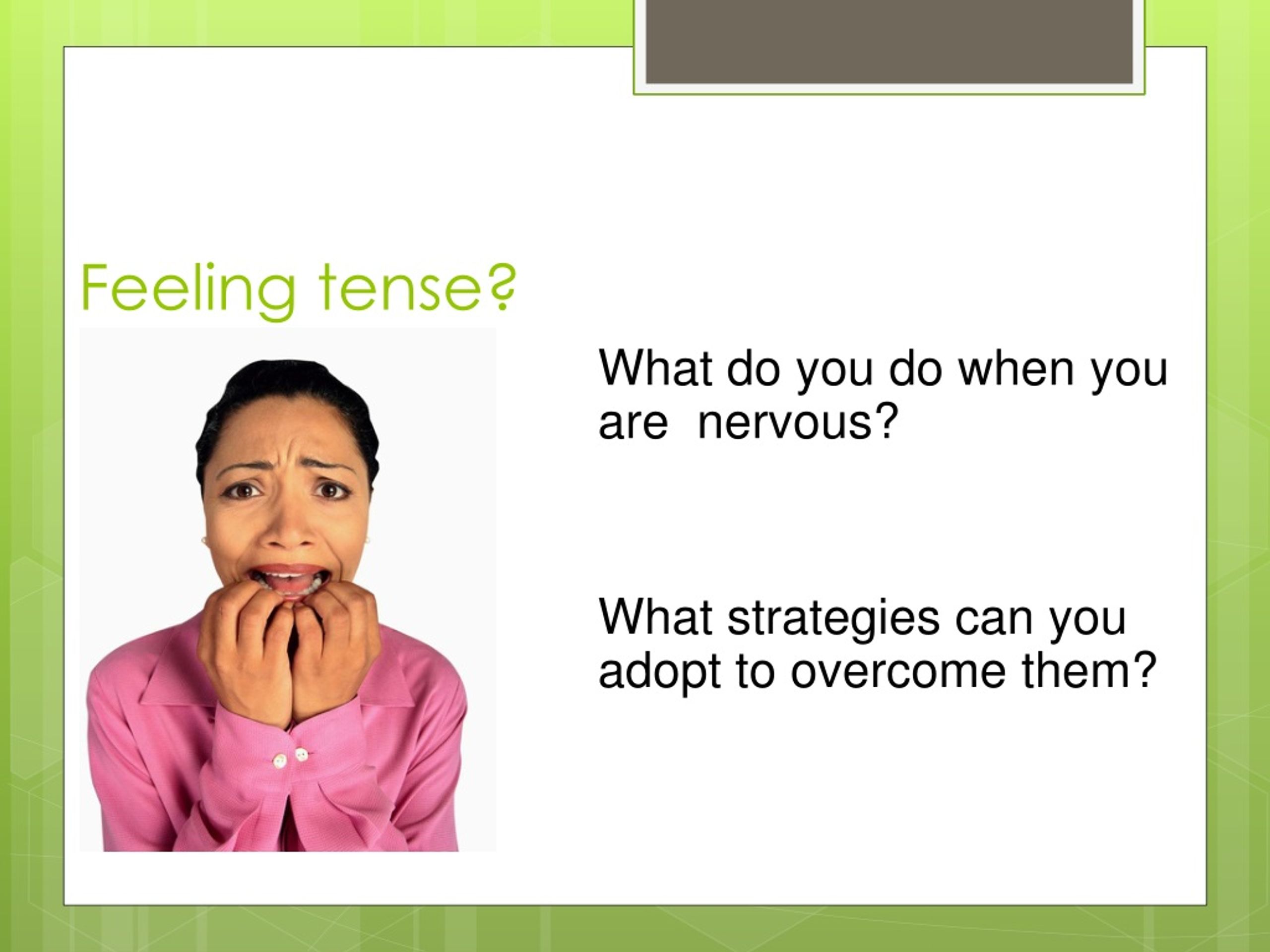 Feeling tense?

What do you do when you are nervous?

What strategies can you adopt to overcome them?